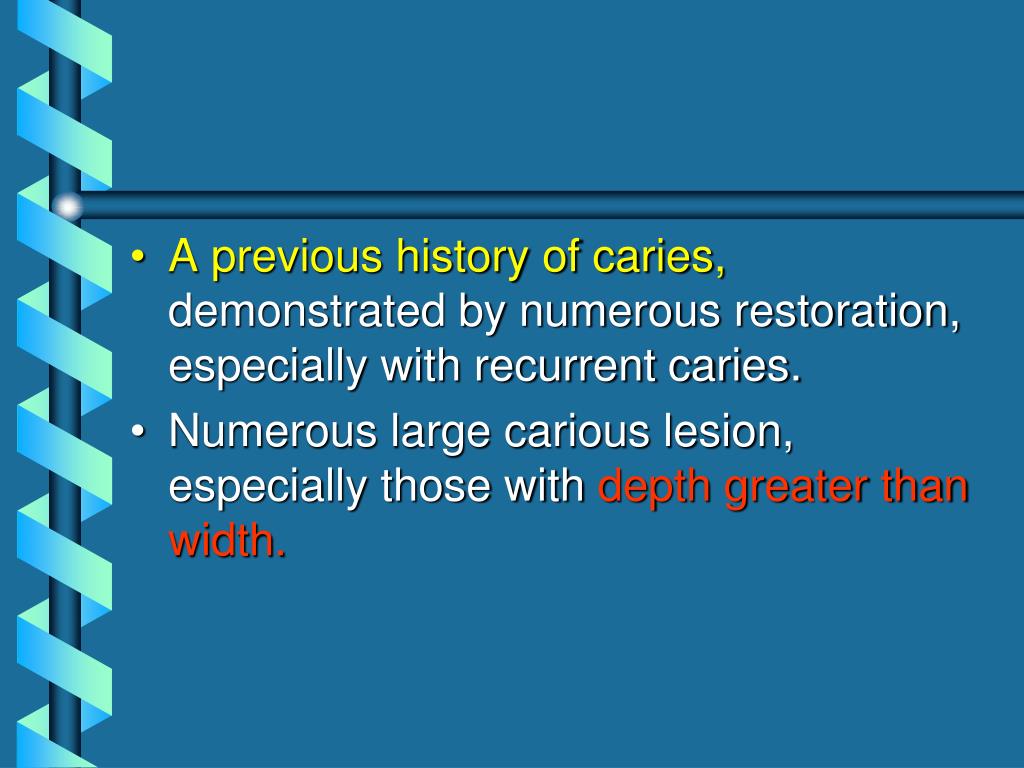 • A previous history of caries, demonstrated by numerous restoration, especially with recurrent caries.
• Numerous large carious lesion, especially those with depth greater than width.